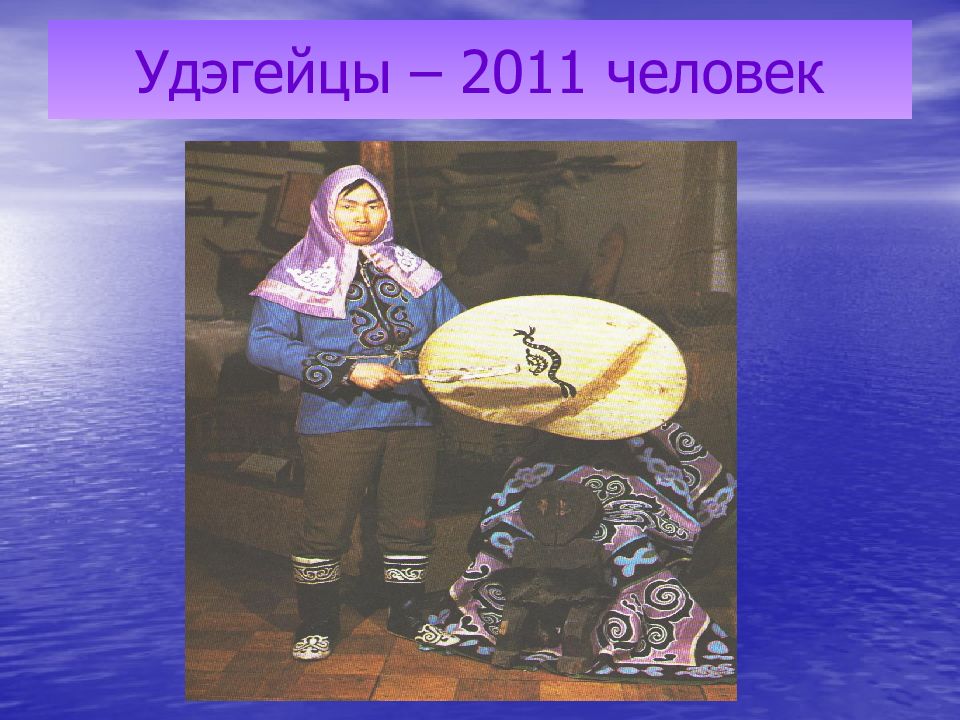 Удэгейцы – 2011 человек